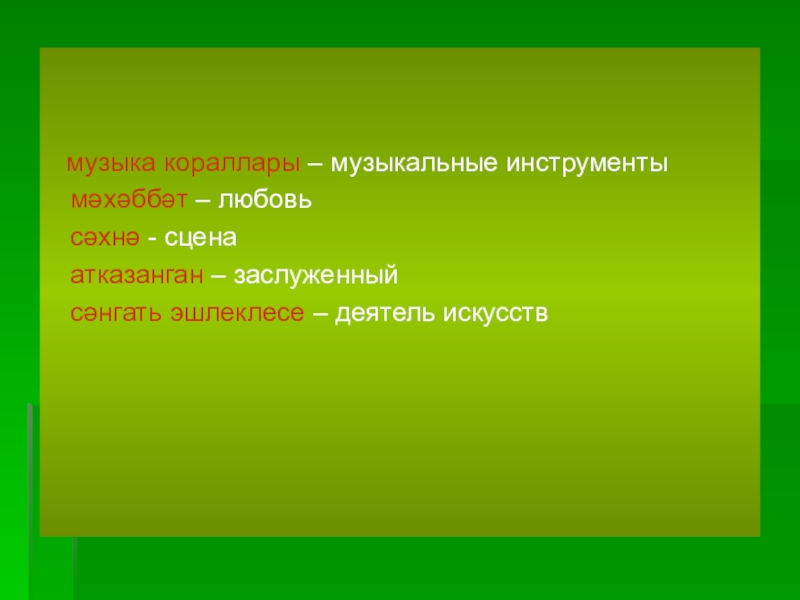 музыка кораллары – музыкальные инструменты
мәхәббәт – любовь
сәхнә - сцена
атказанган – заслуженный
сәнгать эшлеклесе – деятель искусств